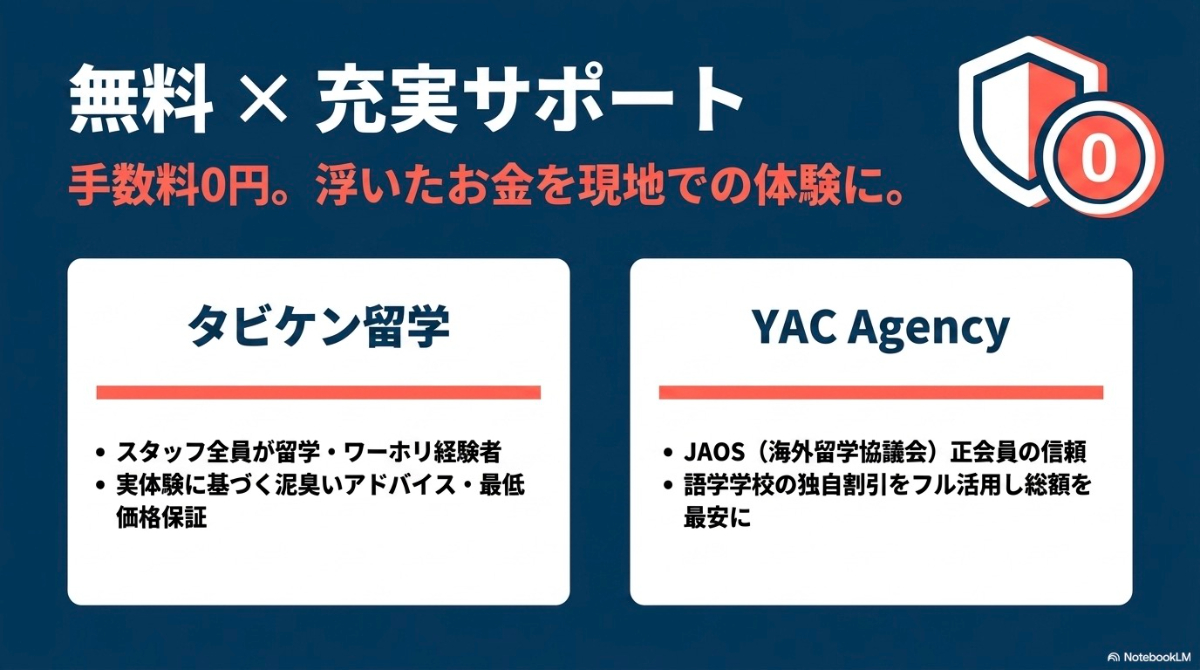 無料 × 充実サポート

手数料0円。浮いたお金を現地での体験に。

0

タビケン留学

• スタッフ全員が留学・ワーホリ経験者
• 実体験に基づく泥臭いアドバイス・最低価格保証

YAC Agency

• JAOS（海外留学協議会）正会員の信頼
• 語学学校の独自割引をフル活用し総額を最安に

NotebookLM